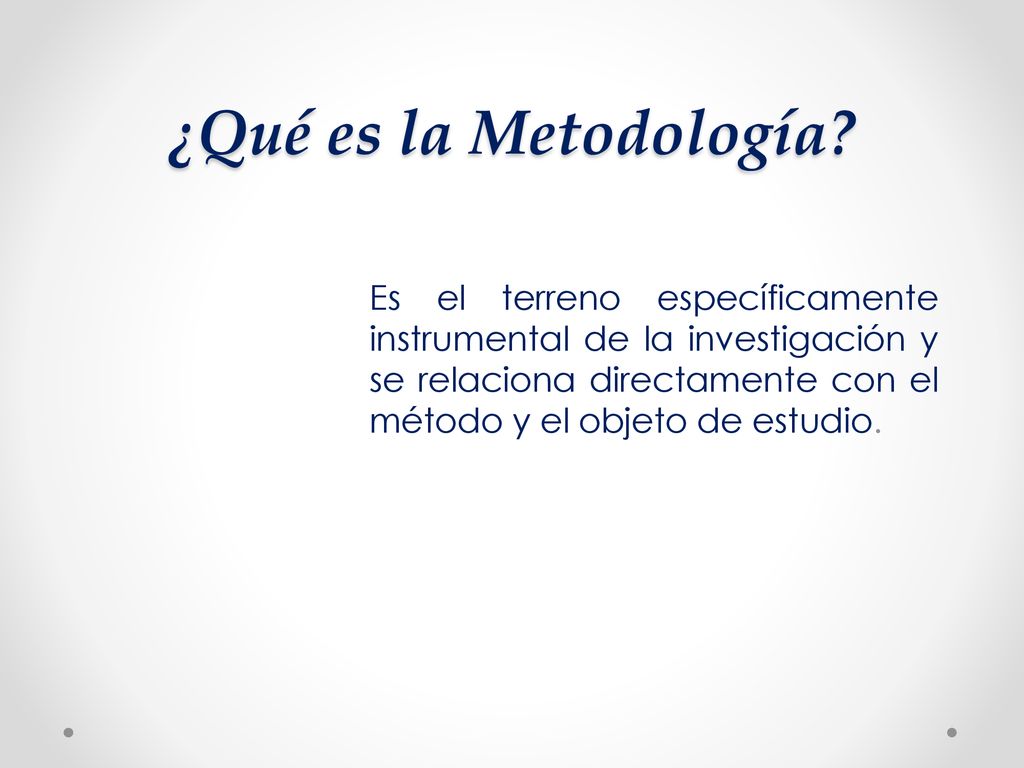 ¿Qué es la Metodología?

Es el terreno específicamente instrumental de la investigación y se relaciona directamente con el método y el objeto de estudio.